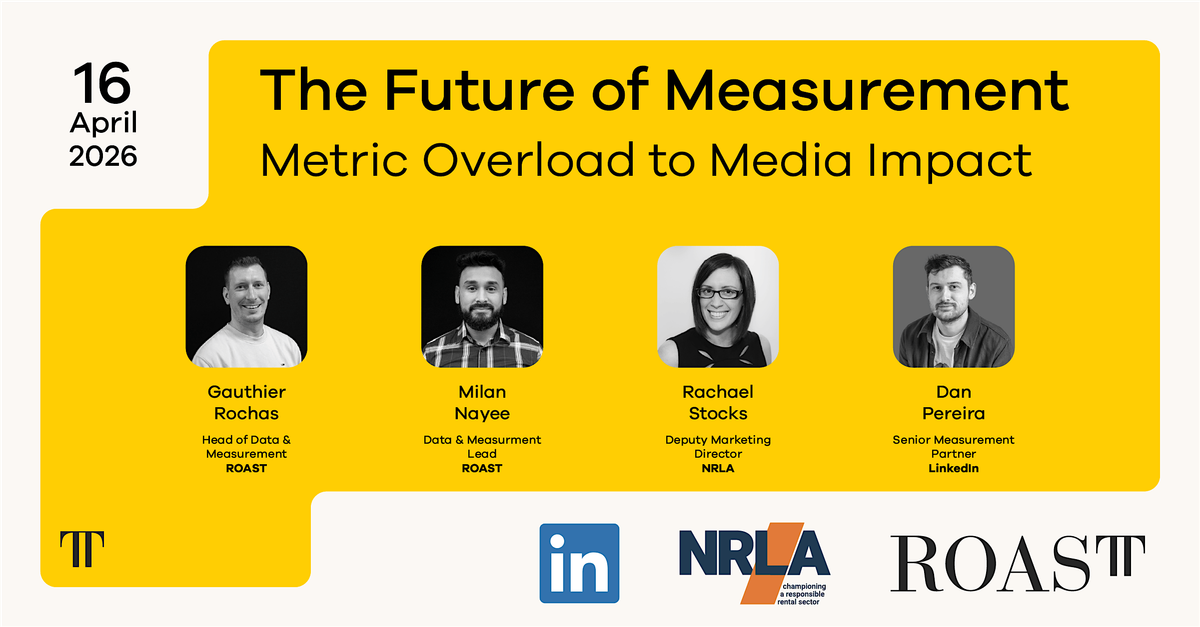 16
April
2026

The Future of Measurement
Metric Overload to Media Impact

Gauthier Rochas
Head of Data & Measurement
ROAST

Milan Nayee
Data & Measurment Lead
ROAST

Rachael Stocks
Deputy Marketing Director
NRLA

Dan Pereira
Senior Measurement Partner
LinkedIn

in

NRLA
championing a responsible rental sector

ROAST